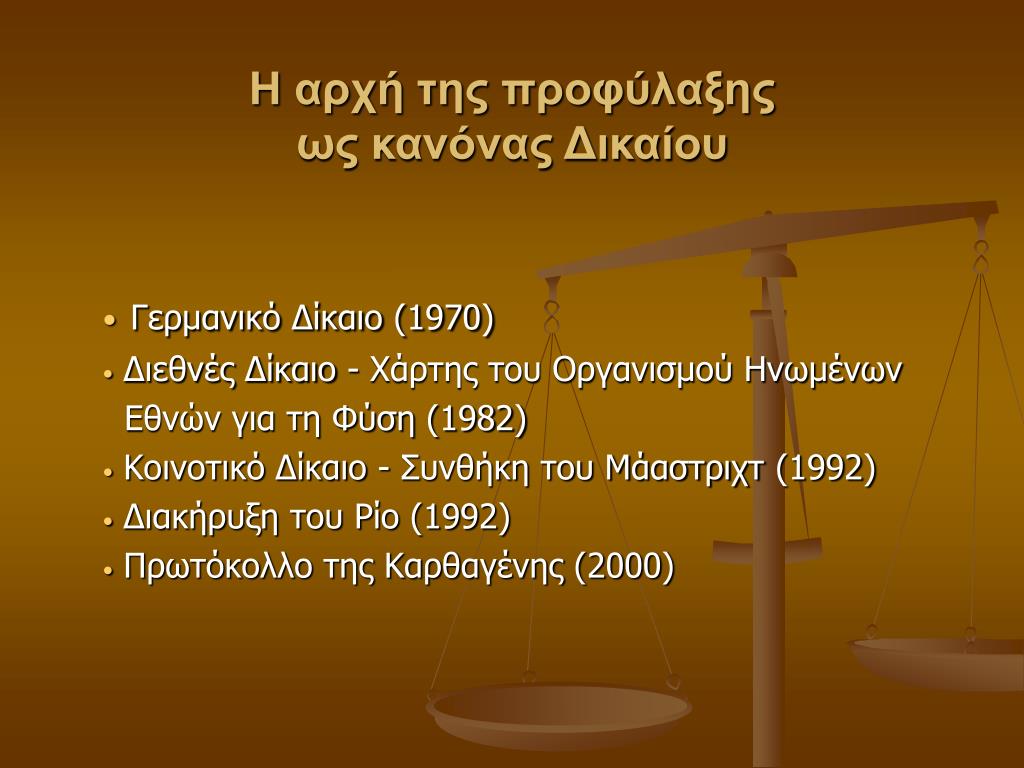 Η αρχή της προφύλαξης ως κανόνας Δικαίου

• Γερμανικό Δίκαιο (1970)
• Διεθνές Δίκαιο - Χάρτης του Οργανισμού Ηνωμένων Εθνών για τη Φύση (1982)
• Κοινοτικό Δίκαιο - Συνθήκη του Μάαστριχτ (1992)
• Διακήρυξη του Ρίο (1992)
• Πρωτόκολλο της Καρθαγένης (2000)